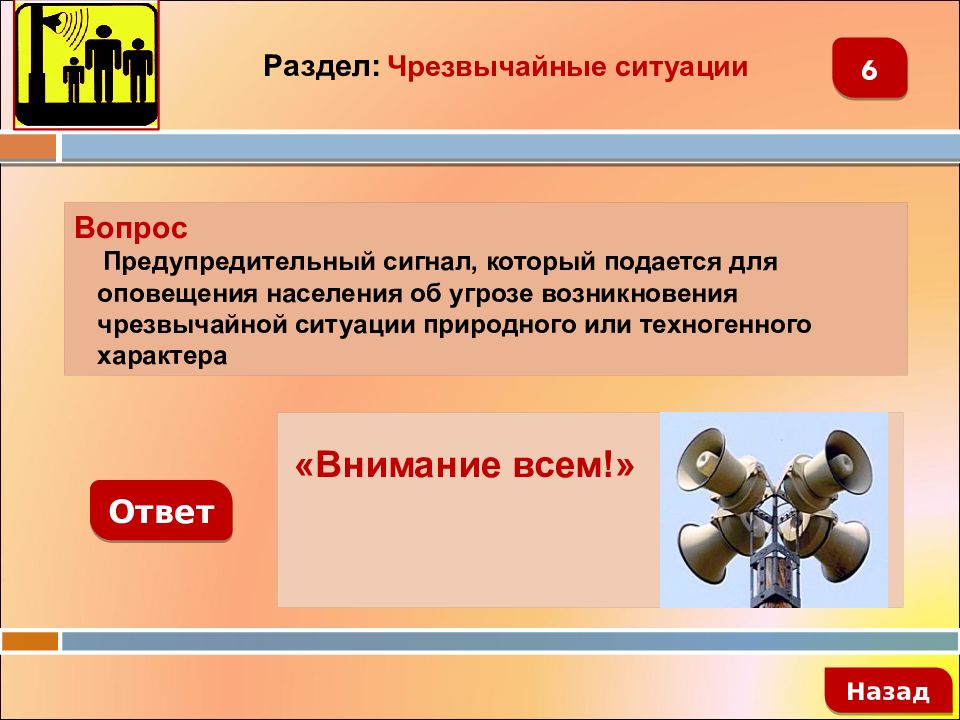 Раздел: Чрезвычайные ситуации

6

Вопрос
Предупредительный сигнал, который подается для оповещения населения об угрозе возникновения чрезвычайной ситуации природного или техногенного характера

Ответ

«Внимание всем!»

Назад